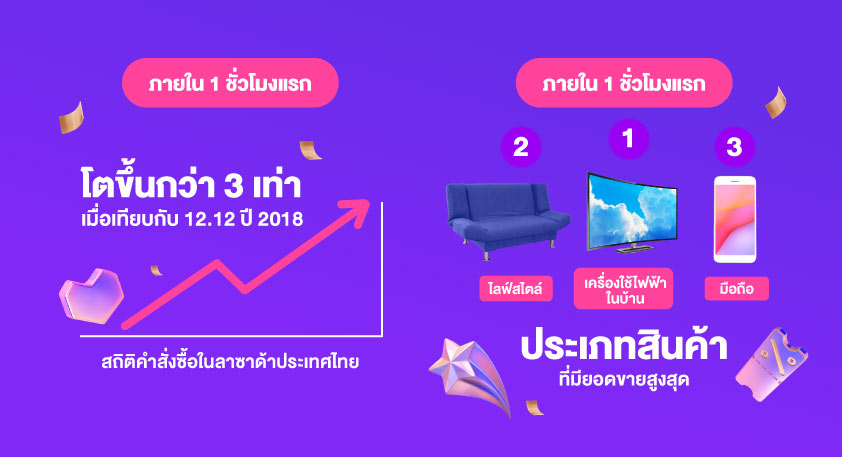 ภายใน 1 ชั่วโมงแรก

โตขึ้นกว่า 3 เท่า
เมื่อเทียบกับ 12.12 ปี 2018

สถิติคำสั่งซื้อในลาซาด้าประเทศไทย

ภายใน 1 ชั่วโมงแรก

2
1
3

ไลฟ์สไตล์

เครื่องใช้ไฟฟ้าในบ้าน

มือถือ

ประเภทสินค้า
ที่มียอดขายสูงสุด